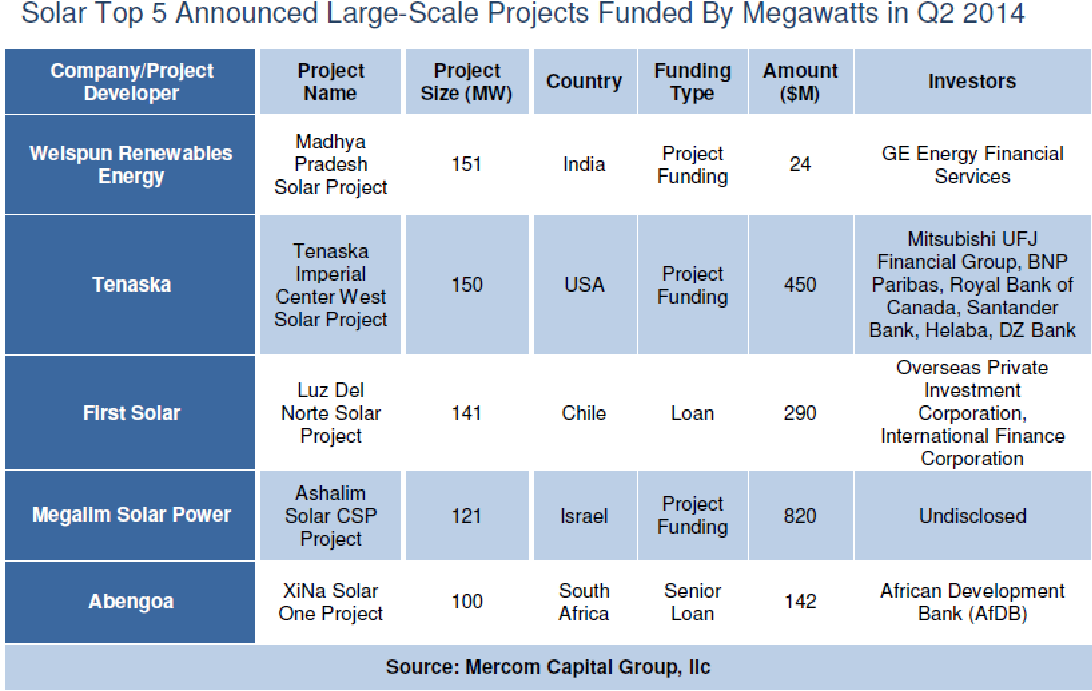 Solar Top 5 Announced Large-Scale Projects Funded By Megawatts in Q2 2014

| Company/Project Developer | Project Name | Project Size (MW) | Country | Funding Type | Amount ($M) | Investors |
|---|---|---|---|---|---|---|
| Welspun Renewables Energy | Madhya Pradesh Solar Project | 151 | India | Project Funding | 24 | GE Energy Financial Services |
| Tenaska | Tenaska Imperial Center West Solar Project | 150 | USA | Project Funding | 450 | Mitsubishi UFJ Financial Group, BNP Paribas, Royal Bank of Canada, Santander Bank, Helaba, DZ Bank |
| First Solar | Luz Del Norte Solar Project | 141 | Chile | Loan | 290 | Overseas Private Investment Corporation, International Finance Corporation |
| Megalim Solar Power | Ashalim Solar CSP Project | 121 | Israel | Project Funding | 820 | Undisclosed |
| Abengoa | XiNa Solar One Project | 100 | South Africa | Senior Loan | 142 | African Development Bank (AfDB) |

Source: Mercom Capital Group, llc